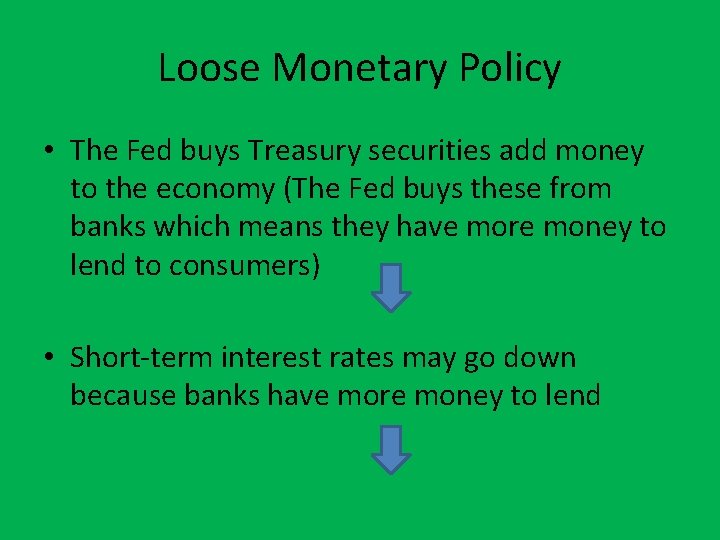 Loose Monetary Policy

• The Fed buys Treasury securities add money to the economy (The Fed buys these from banks which means they have more money to lend to consumers)

• Short-term interest rates may go down because banks have more money to lend